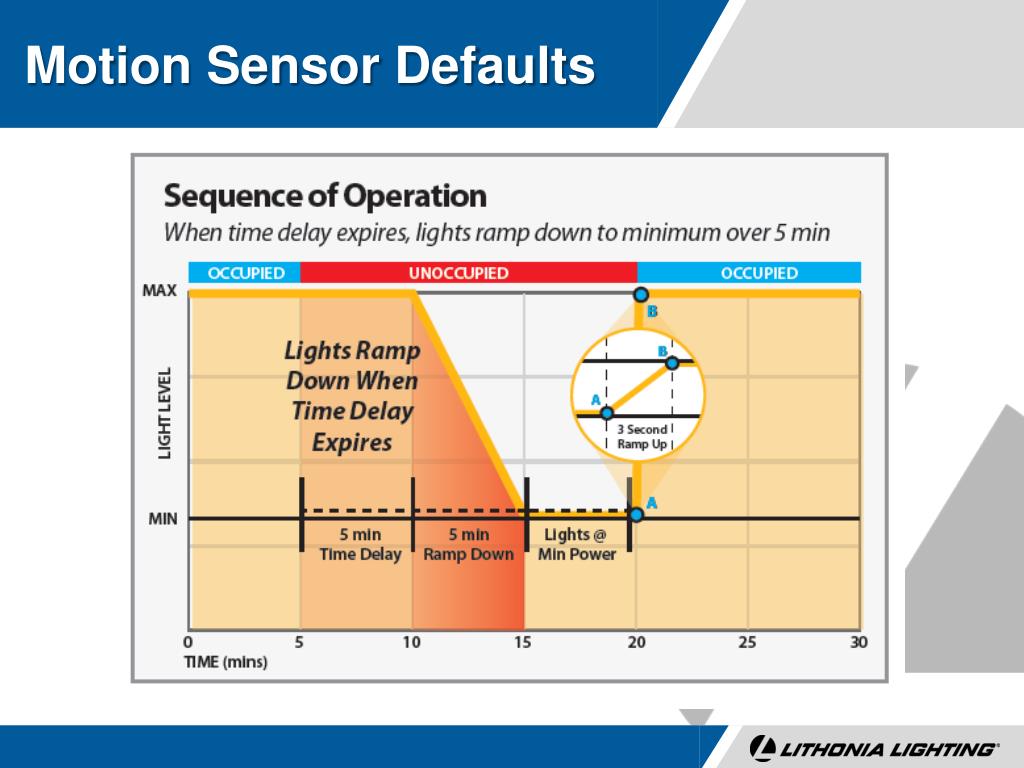 Motion Sensor Defaults

Sequence of Operation
When time delay expires, lights ramp down to minimum over 5 min

OCCUPIED
UNOCCUPIED
OCCUPIED

MAX
LIGHT LEVEL
MIN

Lights Ramp Down When Time Delay Expires

B
B
A
3 Second Ramp Up
A

5 min Time Delay
5 min Ramp Down
Lights @ Min Power

0
5
10
15
20
25
30
TIME (mins)

LITHONIA LIGHTING®